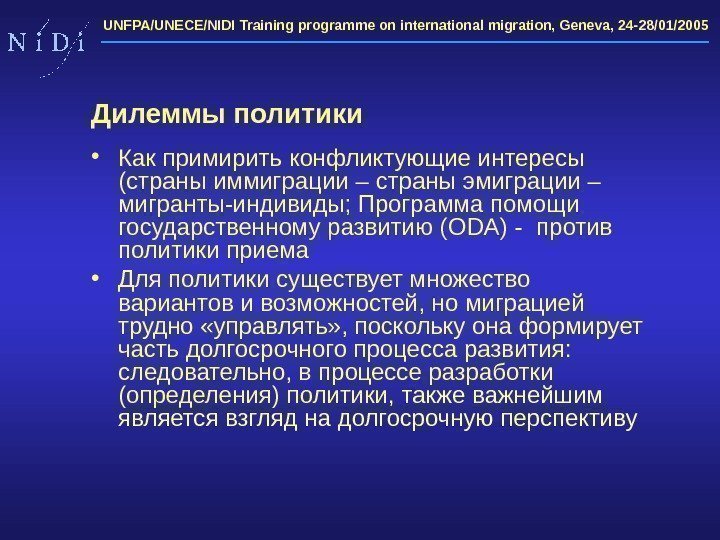 N i D i

UNFPA/UNECE/NIDI Training programme on international migration, Geneva, 24-28/01/2005

Дилеммы политики

• Как примирить конфликтующие интересы (страны иммиграции – страны эмиграции – мигранты-индивиды; Программа помощи государственному развитию (ODA) - против политики приема

• Для политики существует множество вариантов и возможностей, но миграцией трудно «управлять», поскольку она формирует часть долгосрочного процесса развития: следовательно, в процессе разработки (определения) политики, также важнейшим является взгляд на долгосрочную перспективу